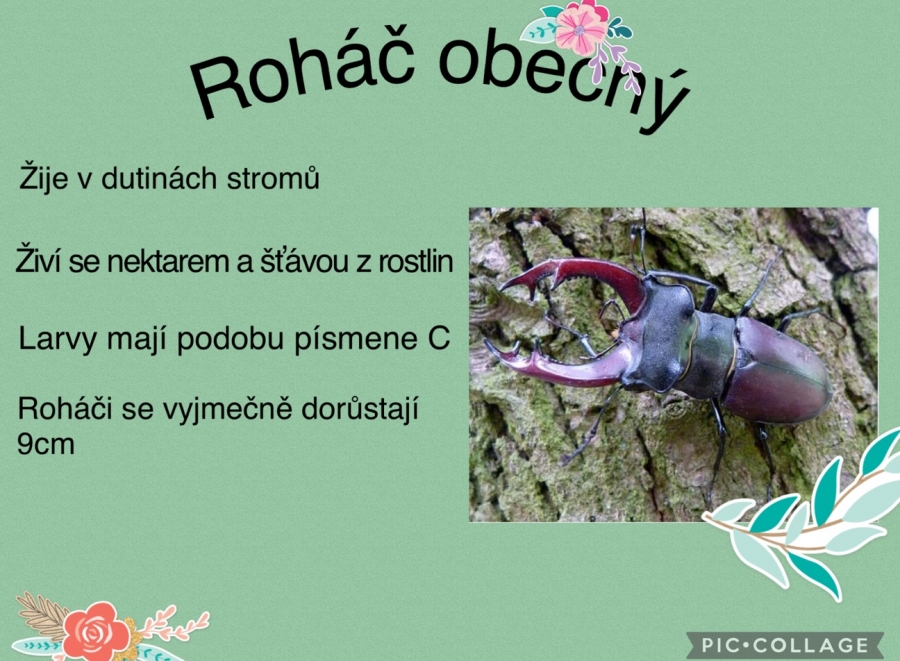 Roháč obecný

Žije v dutinách stromů

Živí se nektarem a šťávou z rostlin

Larvy mají podobu písmene C

Roháči se vyjmečně dorůstají 9cm

PIC•COLLAGE